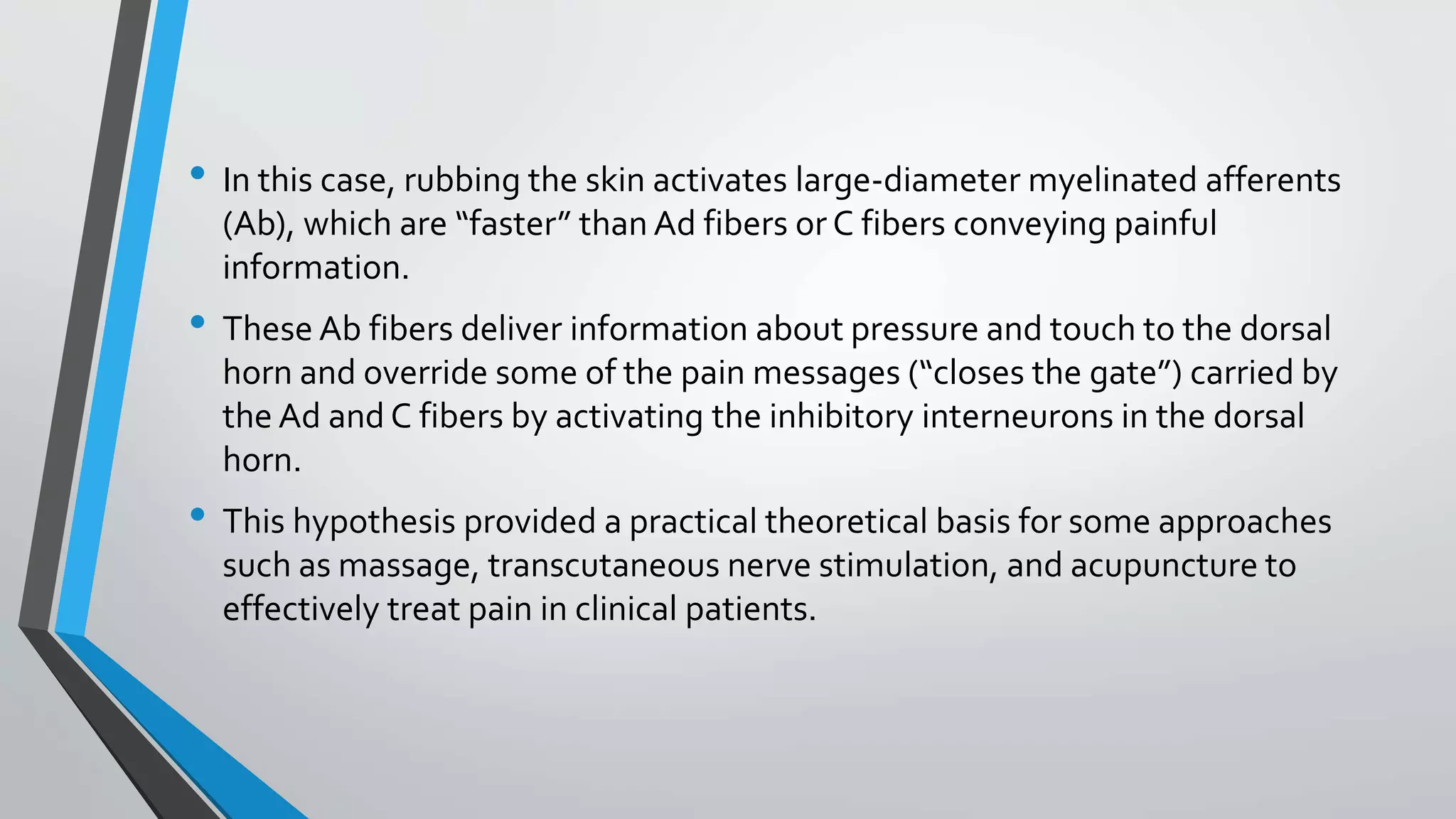 • In this case, rubbing the skin activates large-diameter myelinated afferents (Ab), which are “faster” than Ad fibers or C fibers conveying painful information.

• These Ab fibers deliver information about pressure and touch to the dorsal horn and override some of the pain messages (“closes the gate”) carried by the Ad and C fibers by activating the inhibitory interneurons in the dorsal horn.

• This hypothesis provided a practical theoretical basis for some approaches such as massage, transcutaneous nerve stimulation, and acupuncture to effectively treat pain in clinical patients.